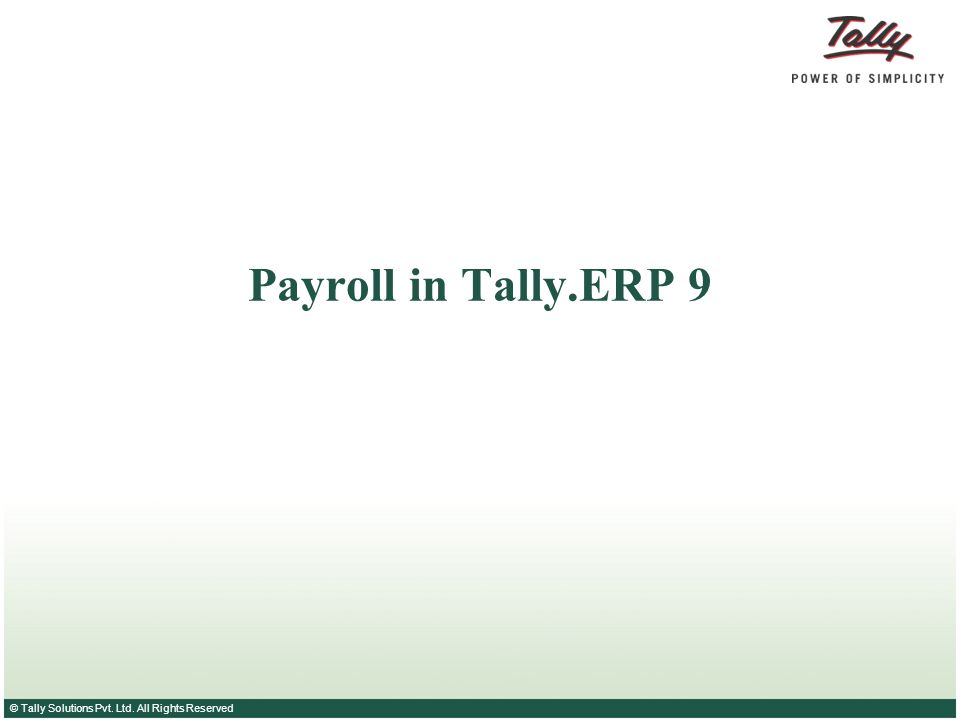 Tally
POWER OF SIMPLICITY

Payroll in Tally.ERP 9

© Tally Solutions Pvt. Ltd. All Rights Reserved